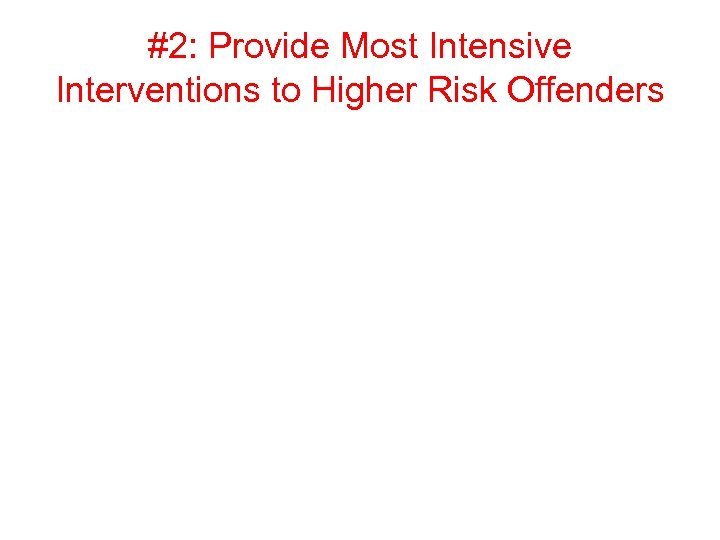 #2: Provide Most Intensive Interventions to Higher Risk Offenders